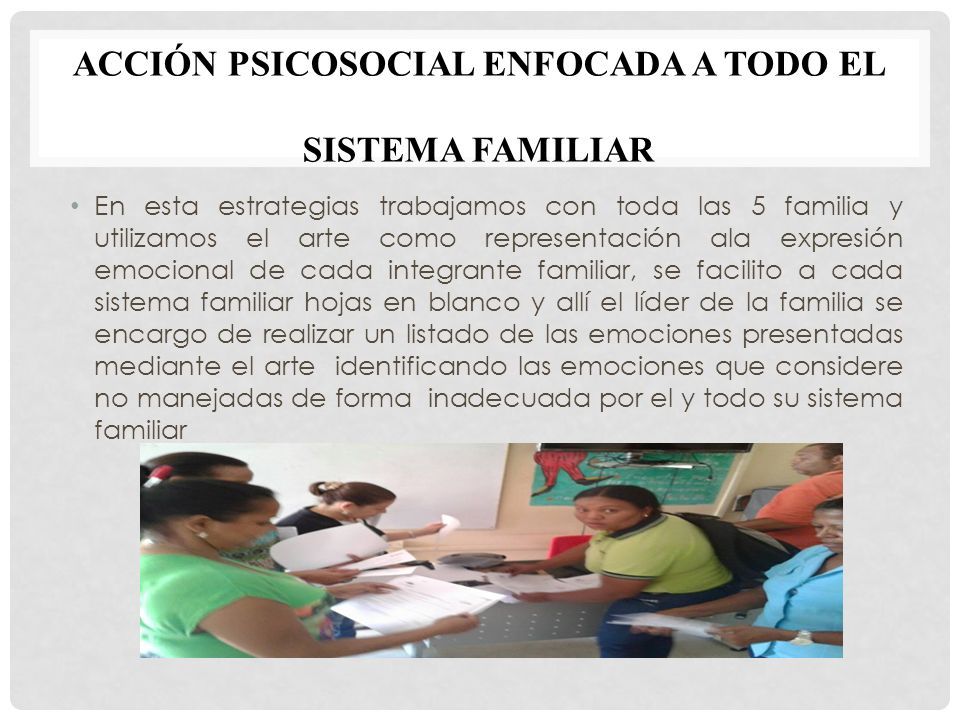 ACCIÓN PSICOSOCIAL ENFOCADA A TODO EL SISTEMA FAMILIAR

• En esta estrategias trabajamos con toda las 5 familia y utilizamos el arte como representación ala expresión emocional de cada integrante familiar, se facilito a cada sistema familiar hojas en blanco y allí el líder de la familia se encargo de realizar un listado de las emociones presentadas mediante el arte identificando las emociones que considere no manejadas de forma inadecuada por el y todo su sistema familiar